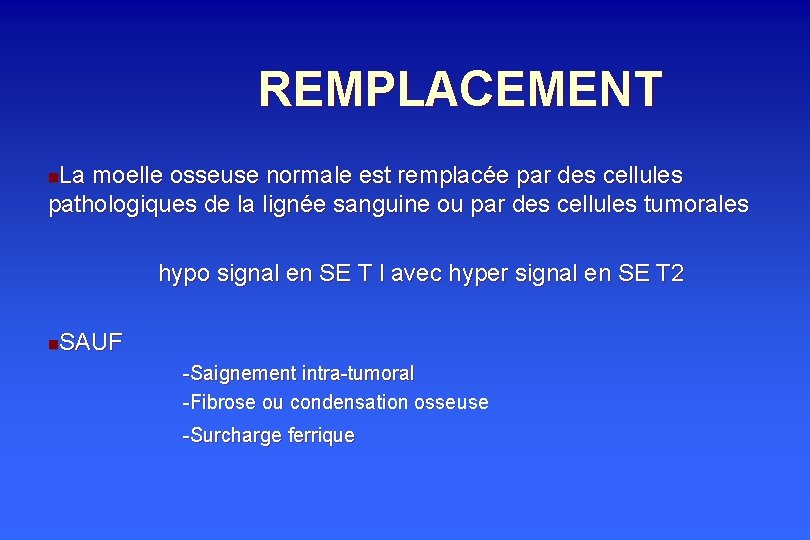 REMPLACEMENT

La moelle osseuse normale est remplacée par des cellules pathologiques de la lignée sanguine ou par des cellules tumorales

hypo signal en SE T I avec hyper signal en SE T2

SAUF

-Saignement intra-tumoral
-Fibrose ou condensation osseuse
-Surcharge ferrique